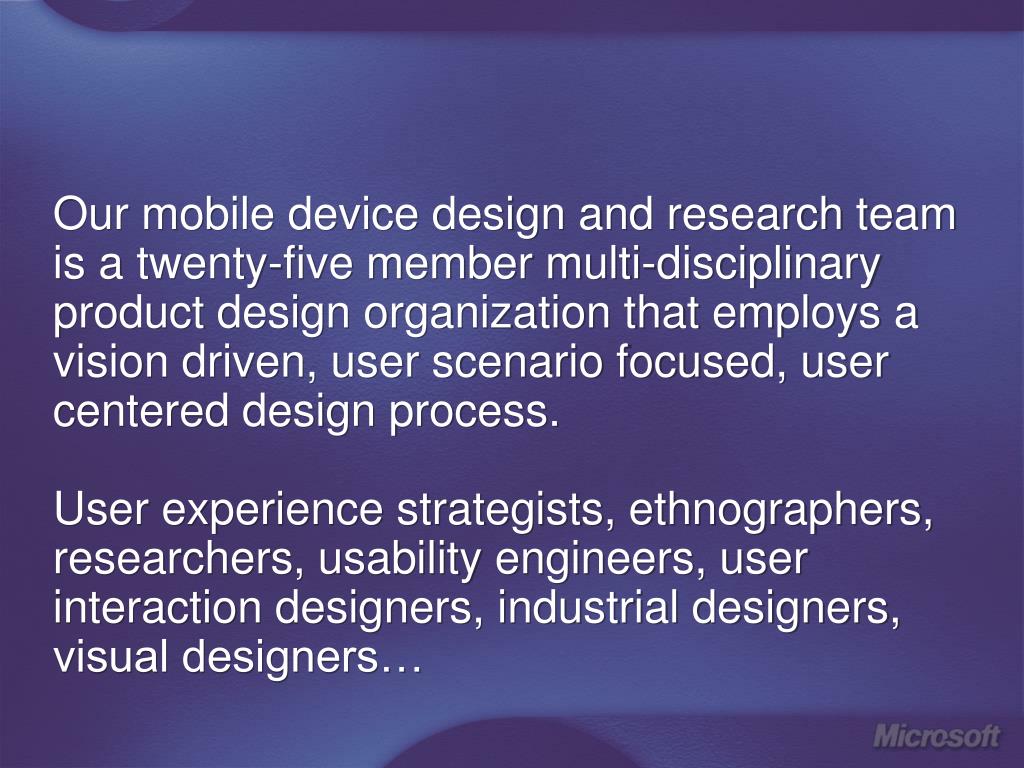 Our mobile device design and research team is a twenty-five member multi-disciplinary product design organization that employs a vision driven, user scenario focused, user centered design process.

User experience strategists, ethnographers, researchers, usability engineers, user interaction designers, industrial designers, visual designers…

Microsoft